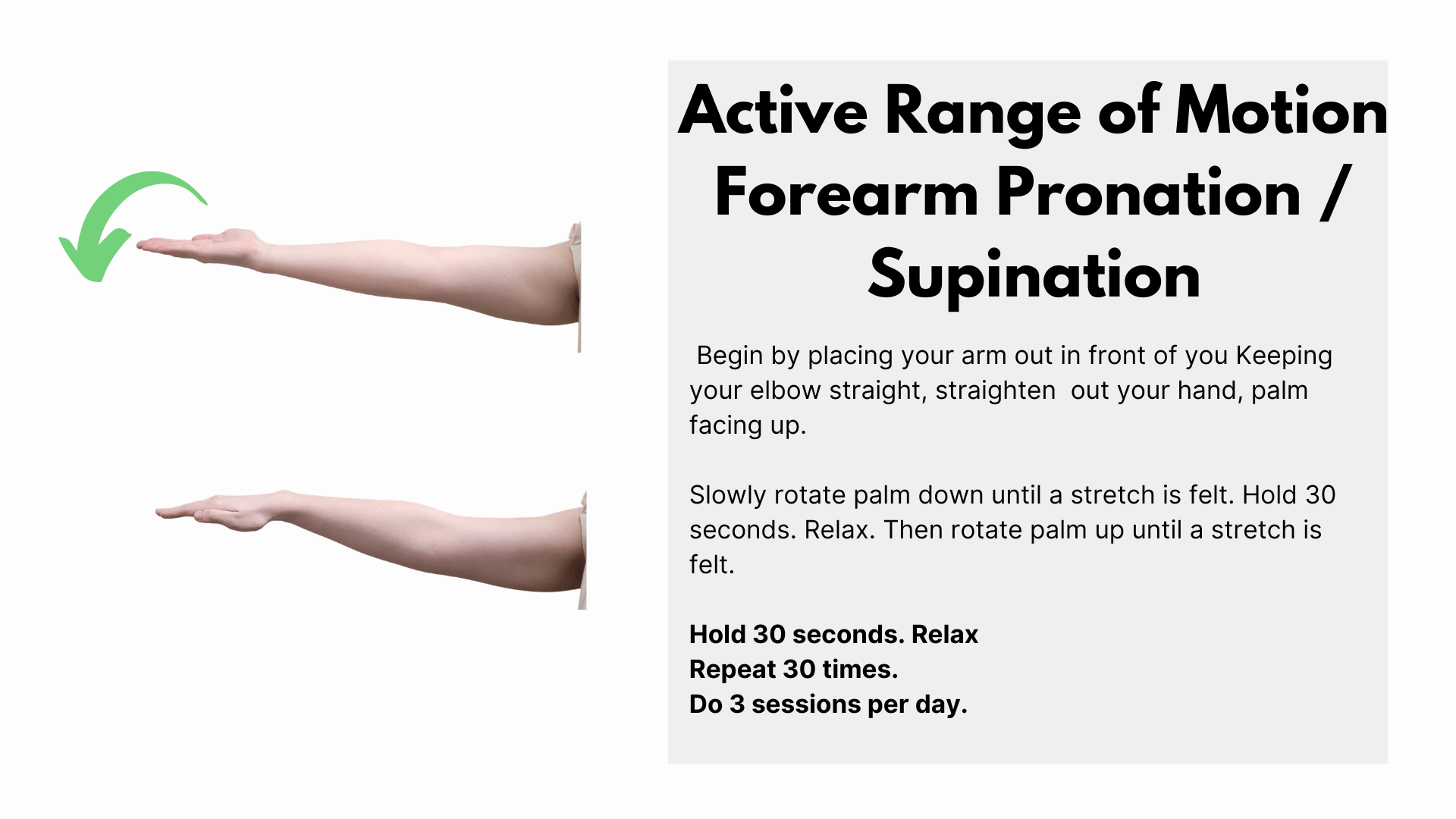 Active Range of Motion Forearm Pronation / Supination

Begin by placing your arm out in front of you Keeping your elbow straight, straighten out your hand, palm facing up.

Slowly rotate palm down until a stretch is felt. Hold 30 seconds. Relax. Then rotate palm up until a stretch is felt.

Hold 30 seconds. Relax
Repeat 30 times.
Do 3 sessions per day.